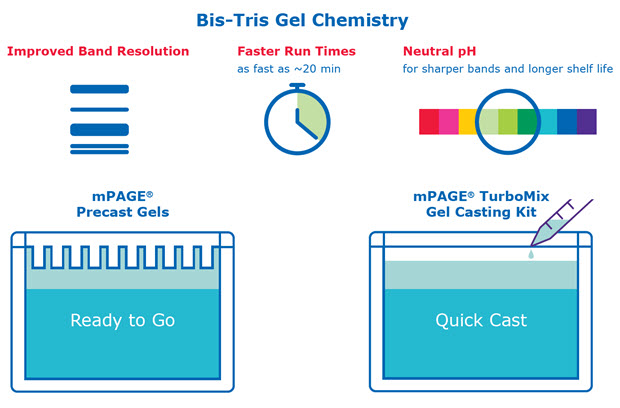 Bis-Tris Gel Chemistry

Improved Band Resolution

Faster Run Times
as fast as ~20 min

Neutral pH
for sharper bands and longer shelf life

mPAGE®
Precast Gels

Ready to Go

mPAGE® TurboMix
Gel Casting Kit

Quick Cast